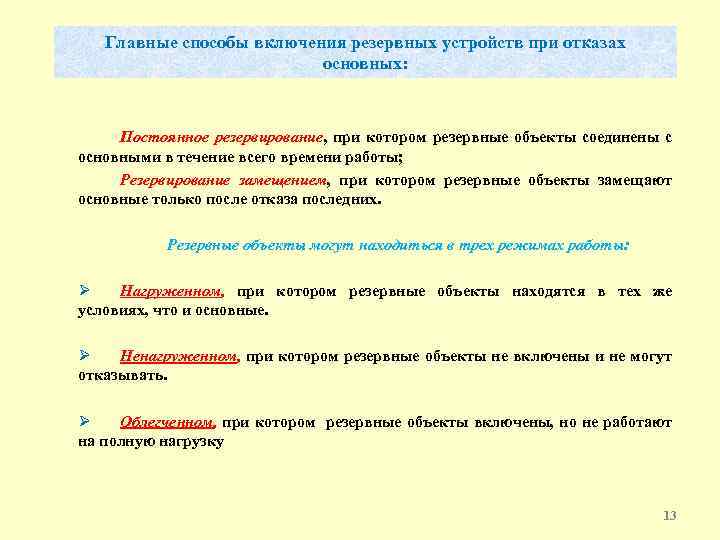 Главные способы включения резервных устройств при отказах основных:

Постоянное резервирование, при котором резервные объекты соединены с основными в течение всего времени работы;

Резервирование замещением, при котором резервные объекты замещают основные только после отказа последних.

Резервные объекты могут находиться в трех режимах работы:

➢ Нагруженном, при котором резервные объекты находятся в тех же условиях, что и основные.

➢ Ненагруженном, при котором резервные объекты не включены и не могут отказывать.

➢ Облегченном, при котором резервные объекты включены, но не работают на полную нагрузку

13